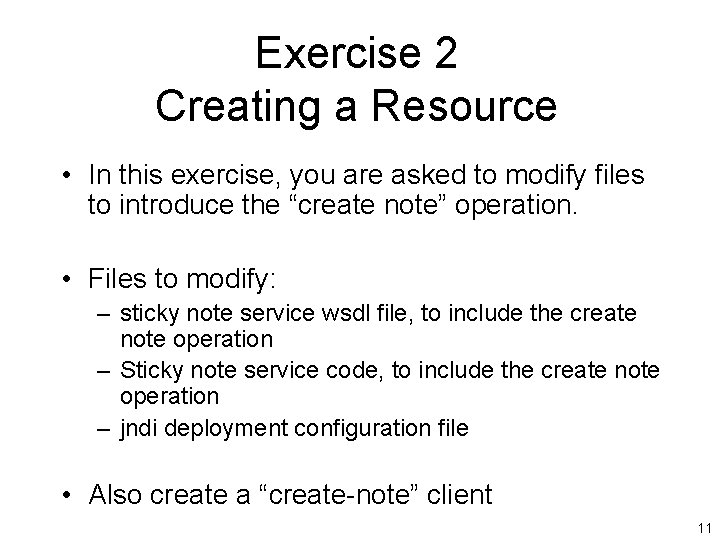 Exercise 2
Creating a Resource

• In this exercise, you are asked to modify files to introduce the “create note” operation.

• Files to modify:
– sticky note service wsdl file, to include the create note operation
– Sticky note service code, to include the create note operation
– jndi deployment configuration file

• Also create a “create-note” client

11